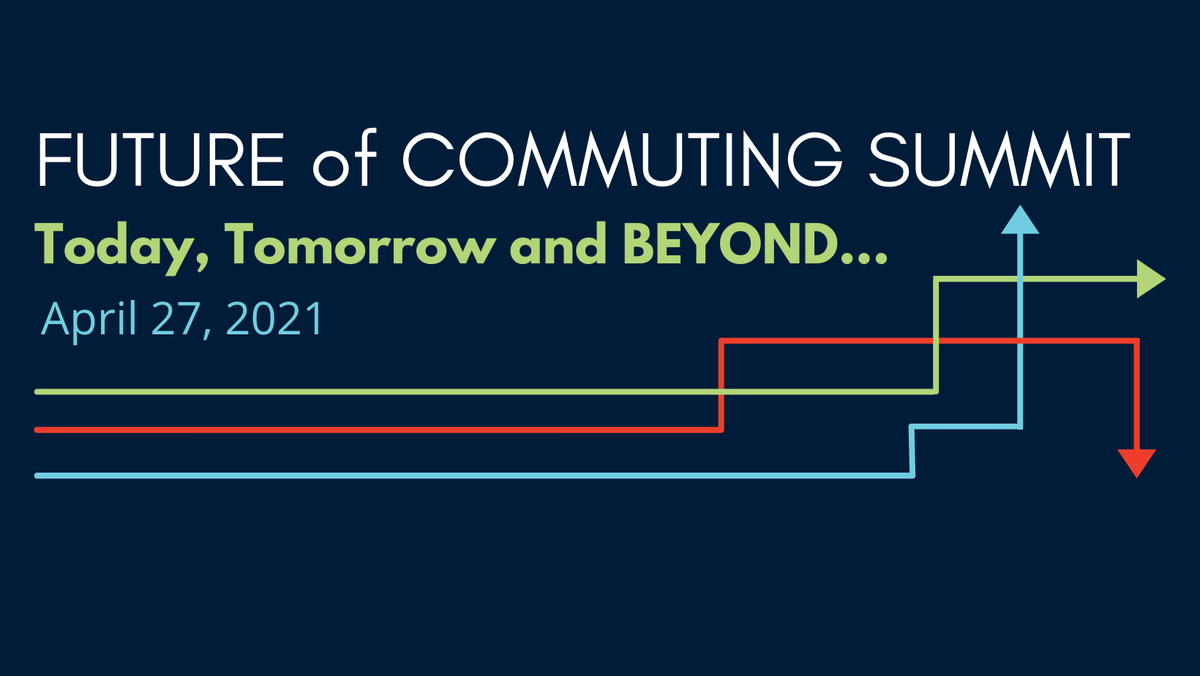 FUTURE of COMMUTING SUMMIT

Today, Tomorrow and BEYOND...

April 27, 2021